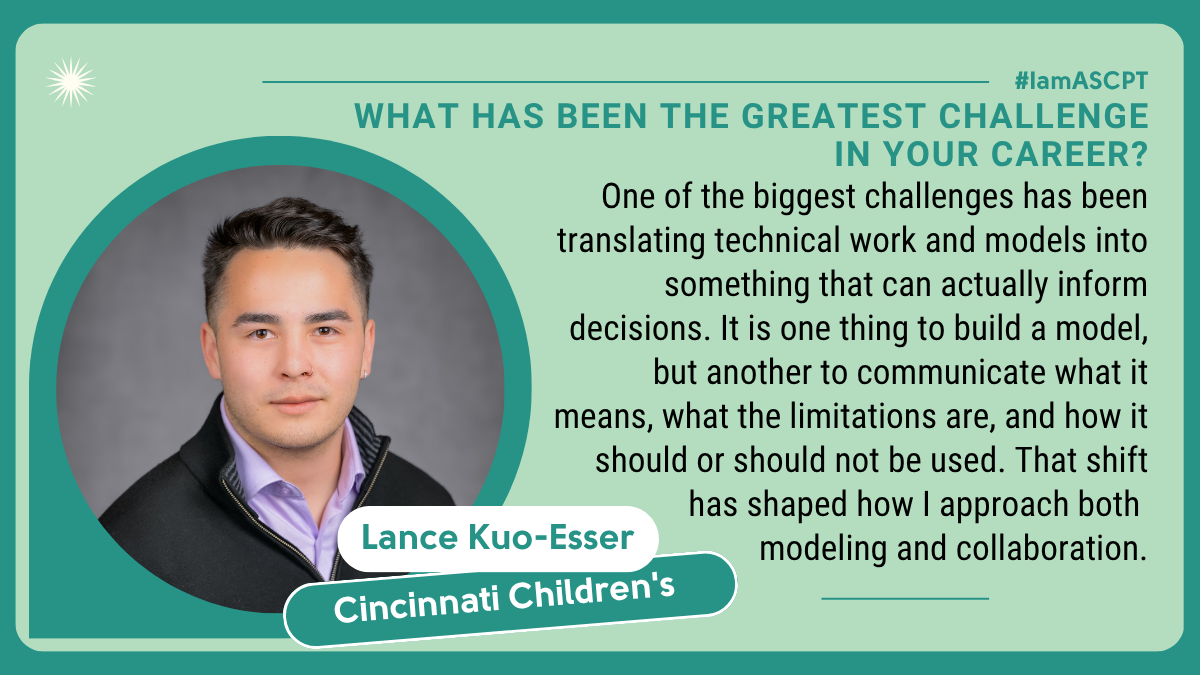 #IamASCPT

WHAT HAS BEEN THE GREATEST CHALLENGE IN YOUR CAREER?

One of the biggest challenges has been translating technical work and models into something that can actually inform decisions. It is one thing to build a model, but another to communicate what it means, what the limitations are, and how it should or should not be used. That shift has shaped how I approach both modeling and collaboration.

Lance Kuo-Esser

Cincinnati Children's